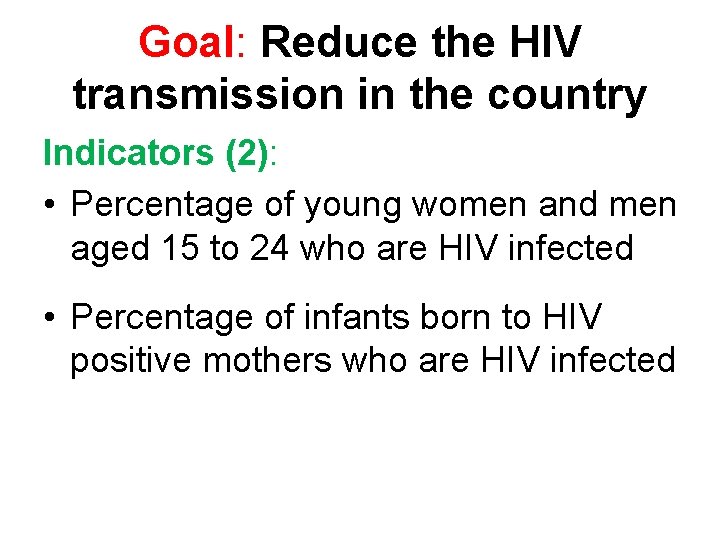 Goal: Reduce the HIV transmission in the country

Indicators (2):

• Percentage of young women and men aged 15 to 24 who are HIV infected

• Percentage of infants born to HIV positive mothers who are HIV infected